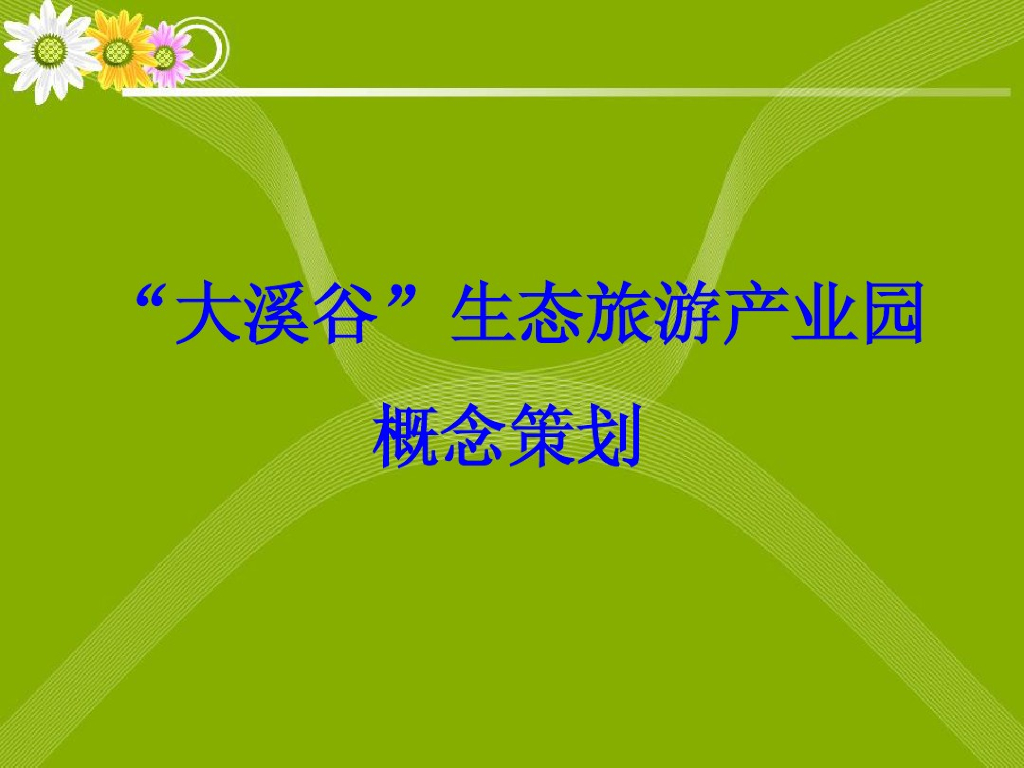 “大溪谷”生态旅游产业园

概念策划